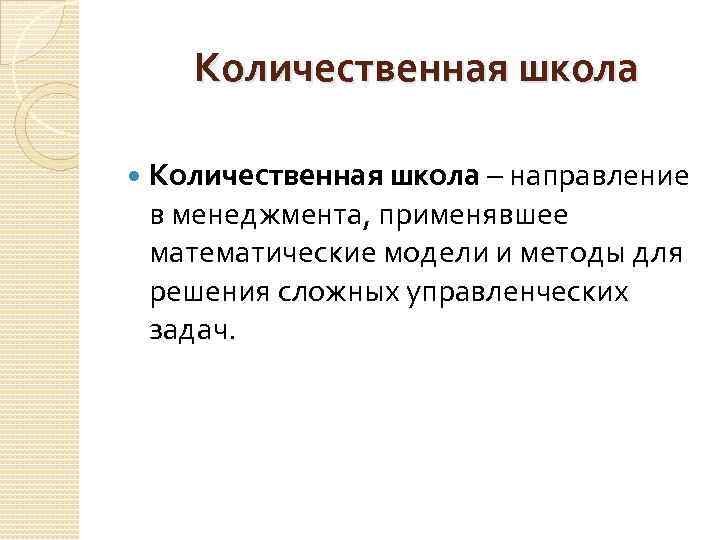 Количественная школа

Количественная школа – направление в менеджмента, применявшее математические модели и методы для решения сложных управленческих задач.